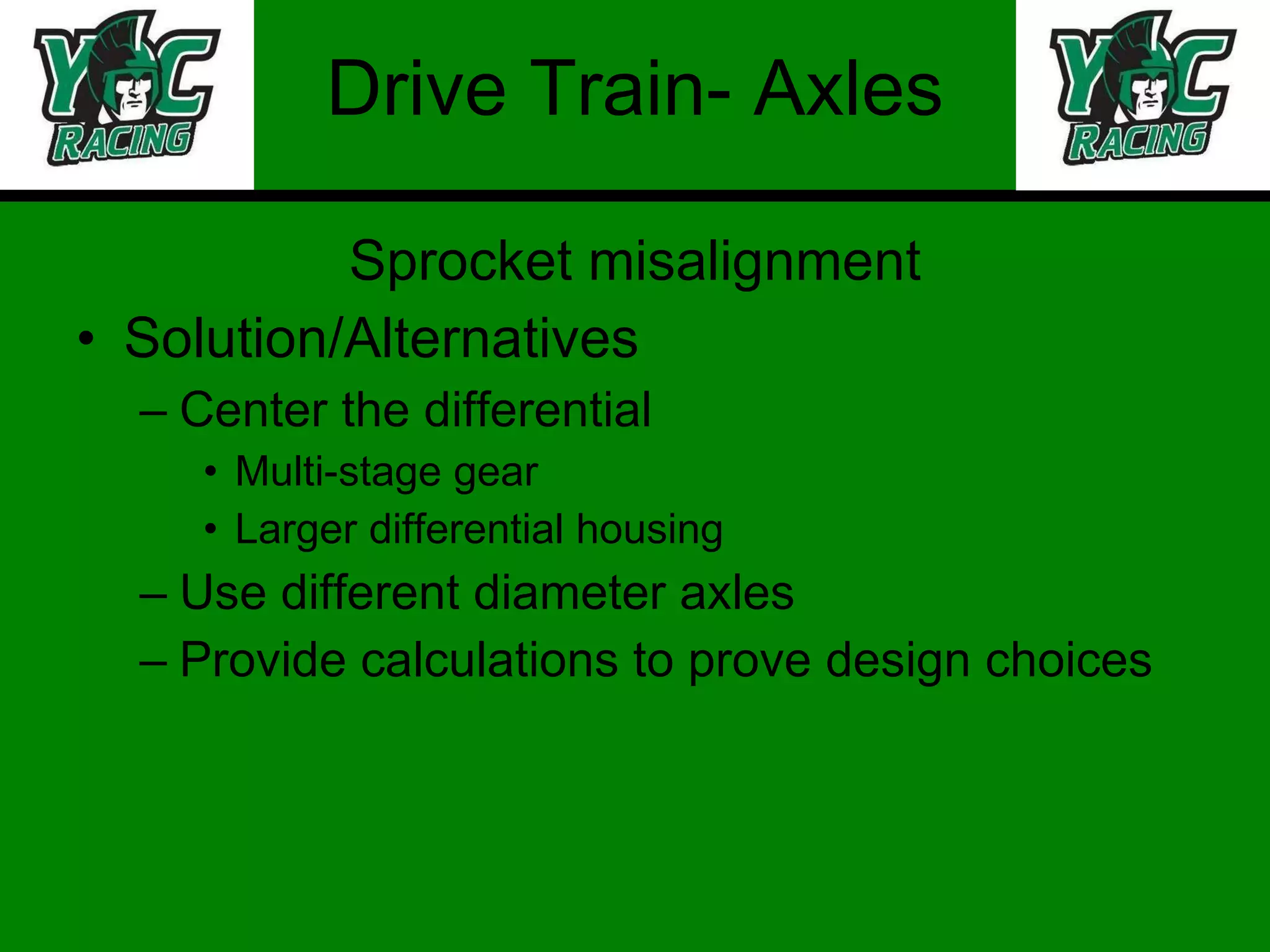 YC RACING

Drive Train- Axles

YC RACING

Sprocket misalignment

• Solution/Alternatives
– Center the differential
• Multi-stage gear
• Larger differential housing
– Use different diameter axles
– Provide calculations to prove design choices